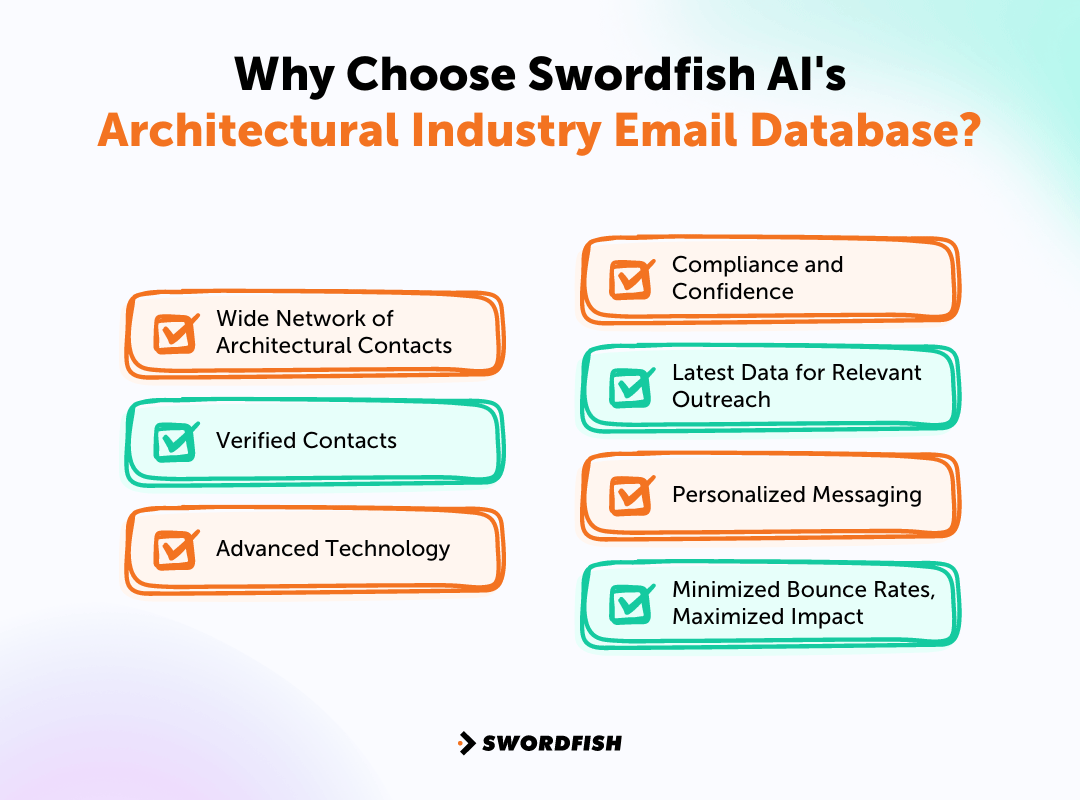 Why Choose Swordfish AI's
Architectural Industry Email Database?

Wide Network of Architectural Contacts

Verified Contacts

Advanced Technology

Compliance and Confidence

Latest Data for Relevant Outreach

Personalized Messaging

Minimized Bounce Rates, Maximized Impact

SWORDFISH